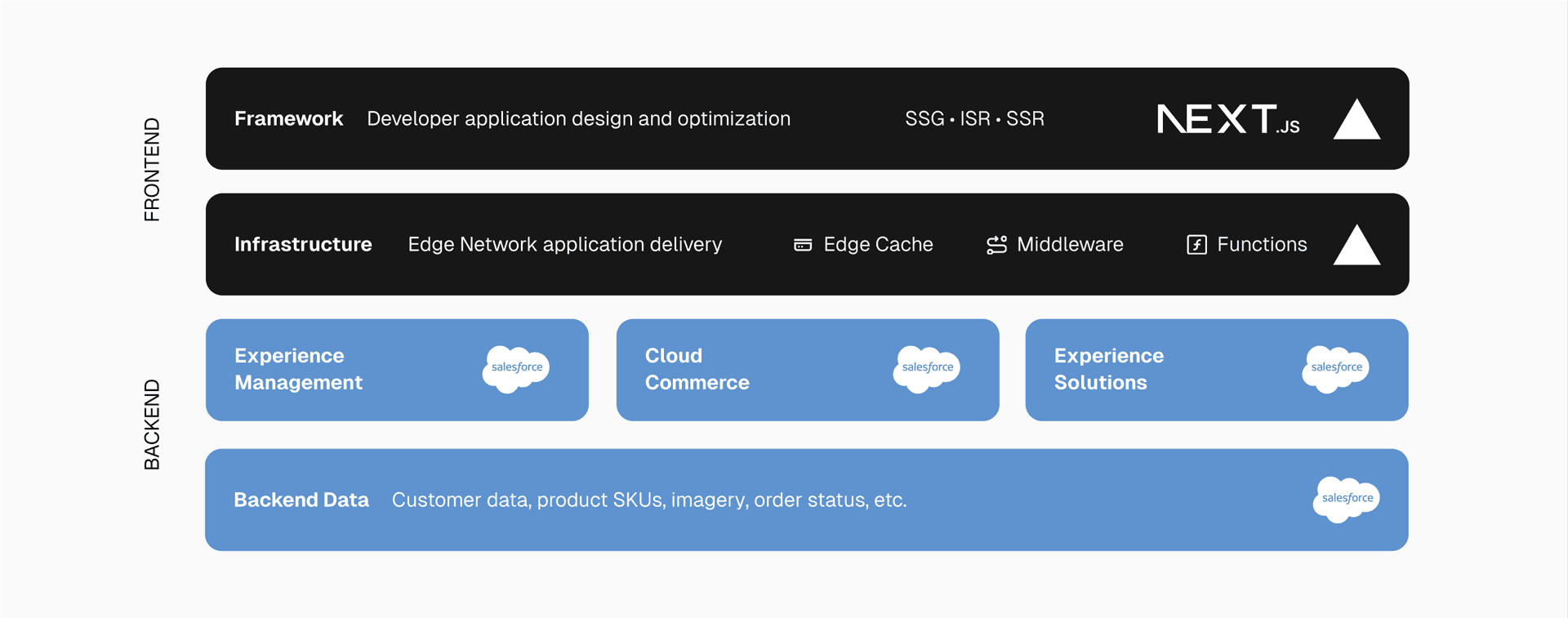 FRONTEND

Framework Developer application design and optimization SSG • ISR • SSR NEXT.JS

Infrastructure Edge Network application delivery Edge Cache Middleware Functions

BACKEND

Experience Management salesforce

Cloud Commerce salesforce

Experience Solutions salesforce

Backend Data Customer data, product SKUs, imagery, order status, etc. salesforce